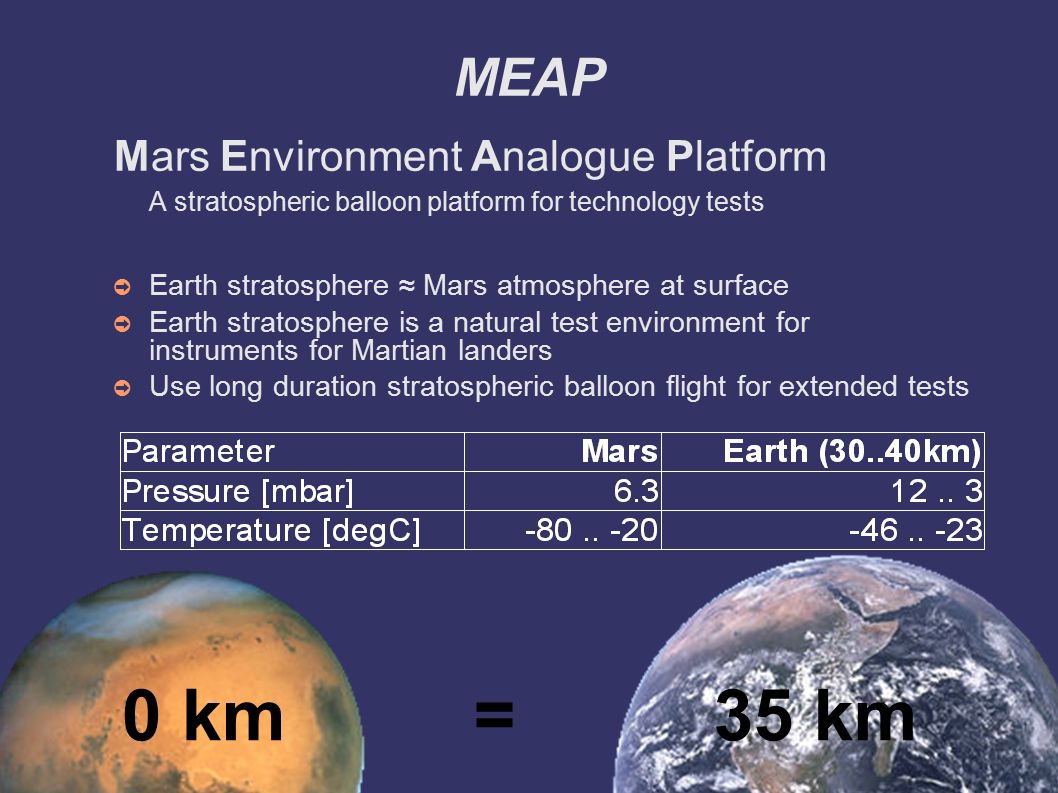 MEAP

Mars Environment Analogue Platform

A stratospheric balloon platform for technology tests

➲ Earth stratosphere ≈ Mars atmosphere at surface
➲ Earth stratosphere is a natural test environment for instruments for Martian landers
➲ Use long duration stratospheric balloon flight for extended tests

| Parameter | Mars | Earth (30..40km) |
|---|---|---|
| Pressure [mbar] | 6.3 | 12 .. 3 |
| Temperature [degC] | -80 .. -20 | -46 .. -23 |

0 km = 35 km